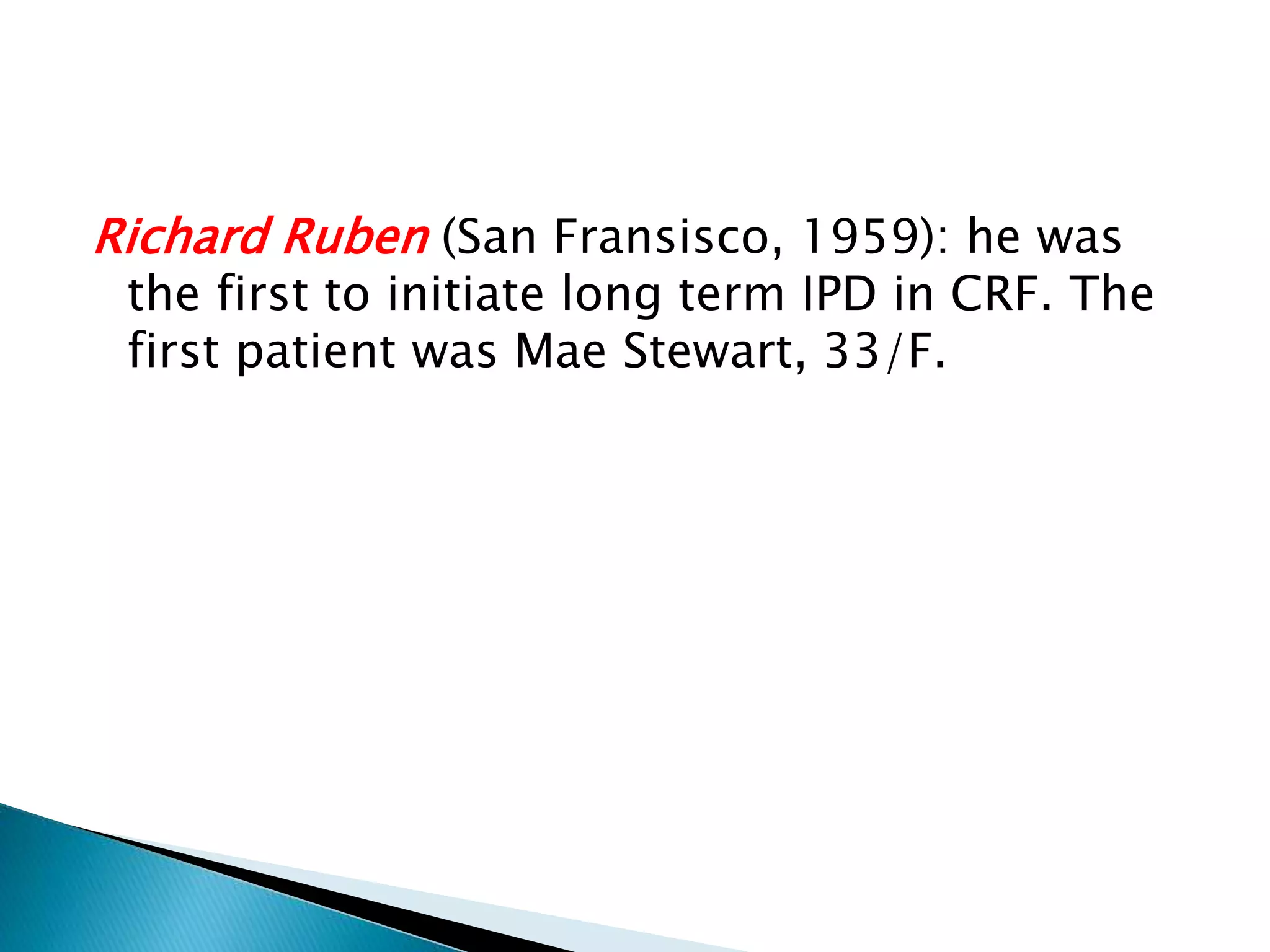 Richard Ruben (San Fransisco, 1959): he was the first to initiate long term IPD in CRF. The first patient was Mae Stewart, 33/F.